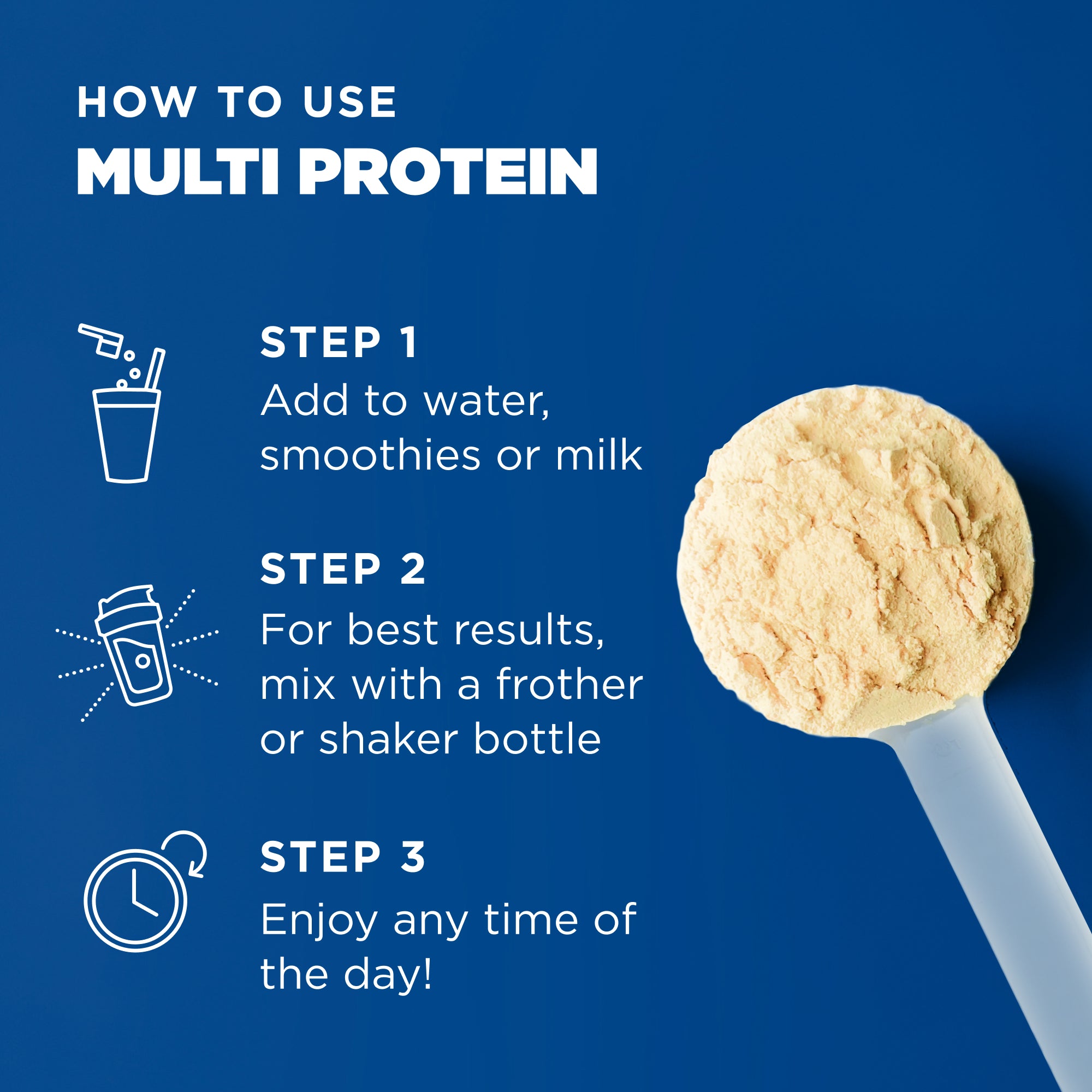 HOW TO USE
MULTI PROTEIN

STEP 1
Add to water, smoothies or milk

STEP 2
For best results, mix with a frother or shaker bottle

STEP 3
Enjoy any time of the day!